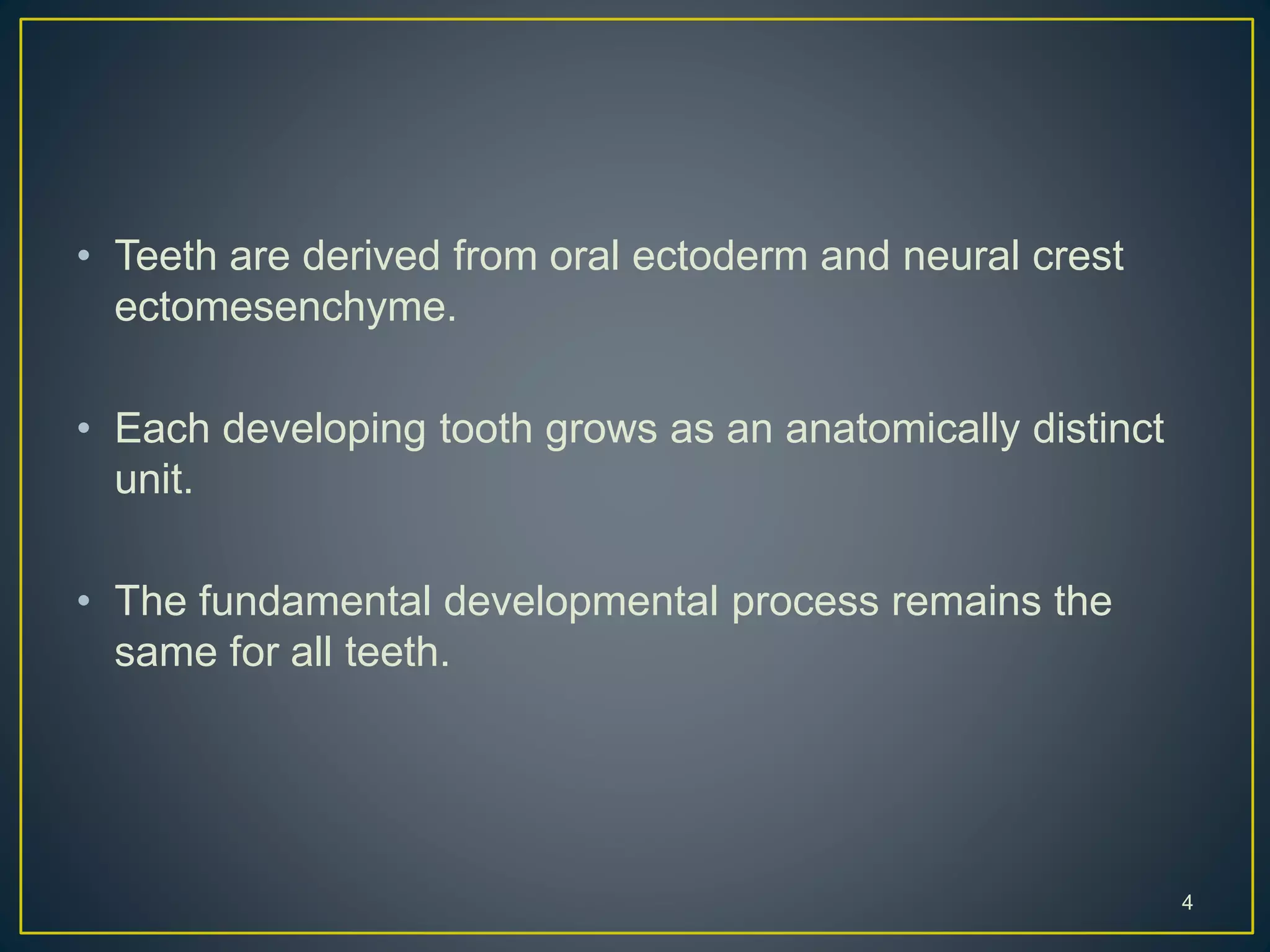 • Teeth are derived from oral ectoderm and neural crest ectomesenchyme.

• Each developing tooth grows as an anatomically distinct unit.

• The fundamental developmental process remains the same for all teeth.

4